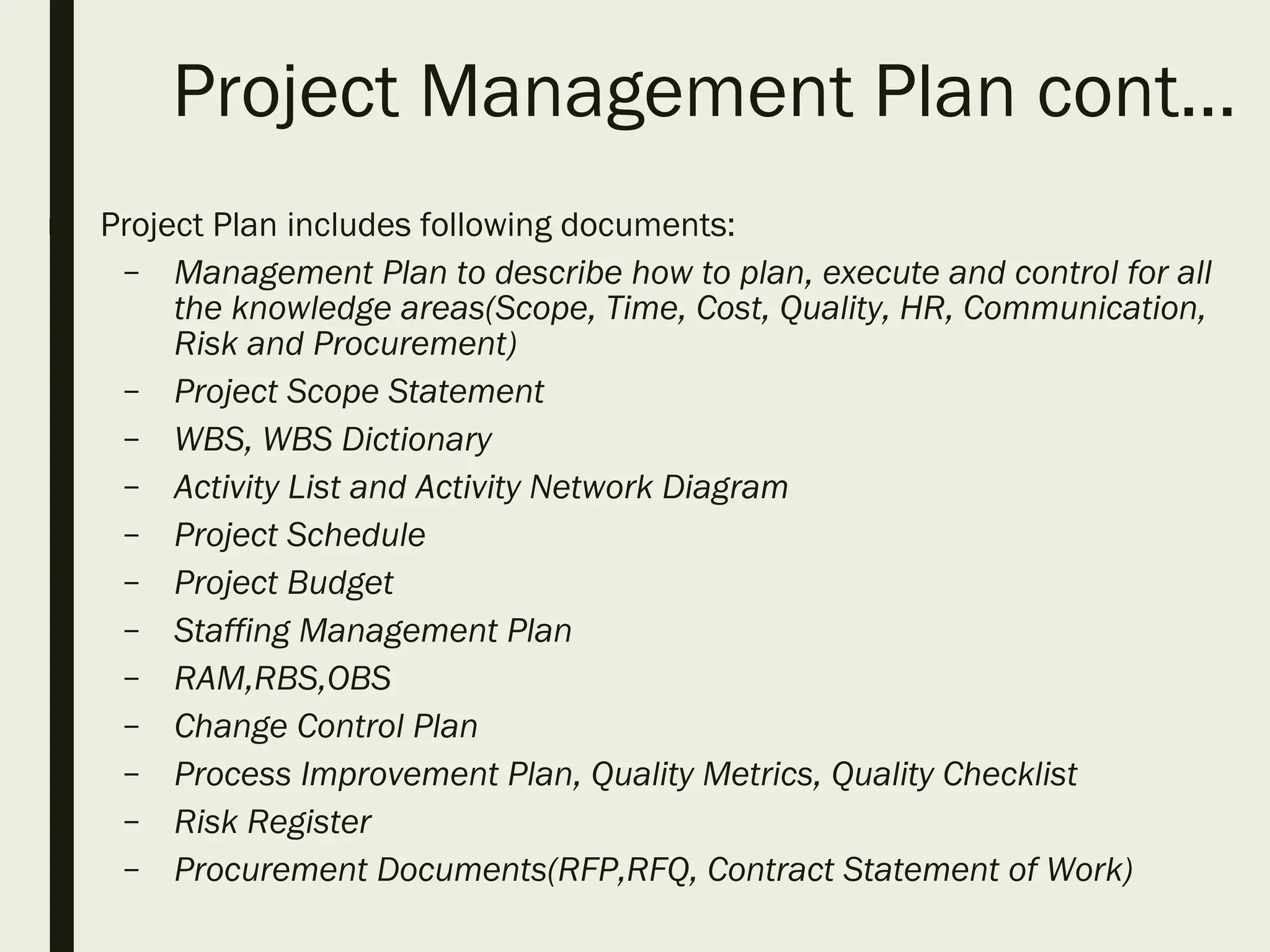 Project Management Plan cont…

Project Plan includes following documents:

– Management Plan to describe how to plan, execute and control for all the knowledge areas(Scope, Time, Cost, Quality, HR, Communication, Risk and Procurement)
– Project Scope Statement
– WBS, WBS Dictionary
– Activity List and Activity Network Diagram
– Project Schedule
– Project Budget
– Staffing Management Plan
– RAM,RBS,OBS
– Change Control Plan
– Process Improvement Plan, Quality Metrics, Quality Checklist
– Risk Register
– Procurement Documents(RFP,RFQ, Contract Statement of Work)